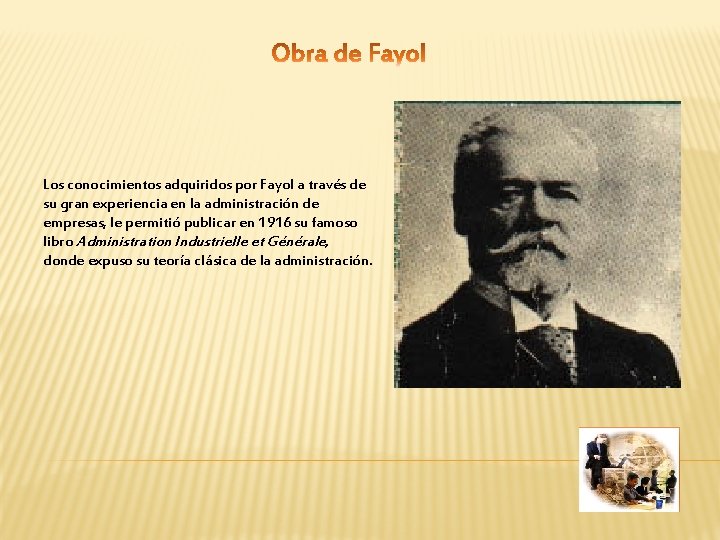 Obra de Fayol

Los conocimientos adquiridos por Fayol a través de su gran experiencia en la administración de empresas, le permitió publicar en 1916 su famoso libro Administration Industrielle et Générale, donde expuso su teoría clásica de la administración.